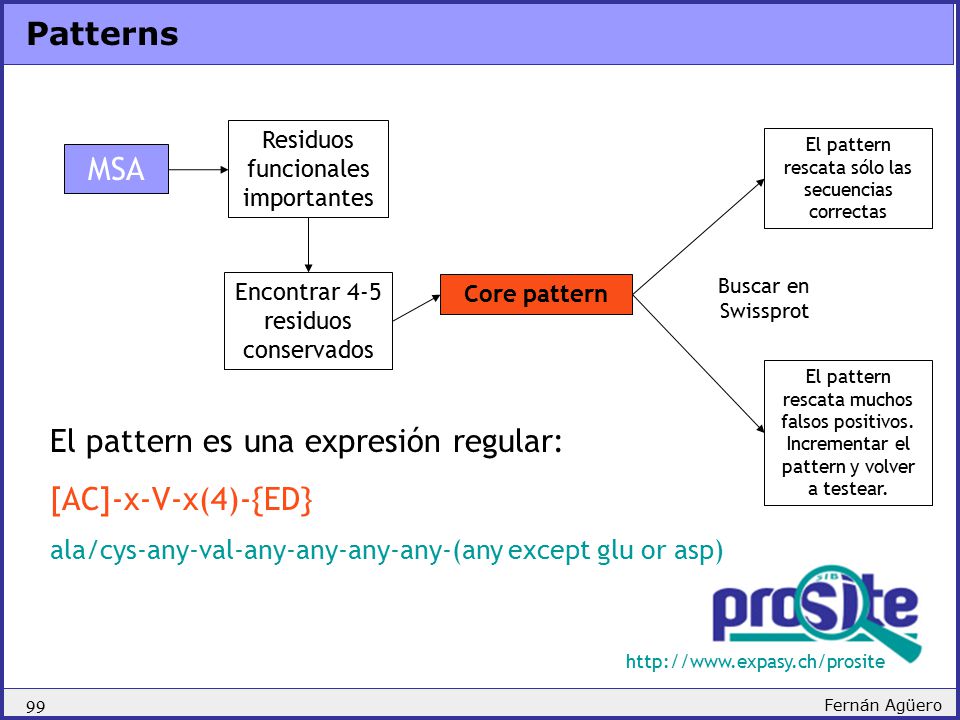 Patterns

MSA

Residuos funcionales importantes

Encontrar 4-5 residuos conservados

Core pattern

Buscar en Swissprot

El pattern rescata sólo las secuencias correctas

El pattern rescata muchos falsos positivos. Incrementar el pattern y volver a testear.

El pattern es una expresión regular:

[AC]-x-V-x(4)-{ED}

ala/cys-any-val-any-any-any-any-(any except glu or asp)

SIB prosite

http://www.expasy.ch/prosite

99

Fernán Agüero